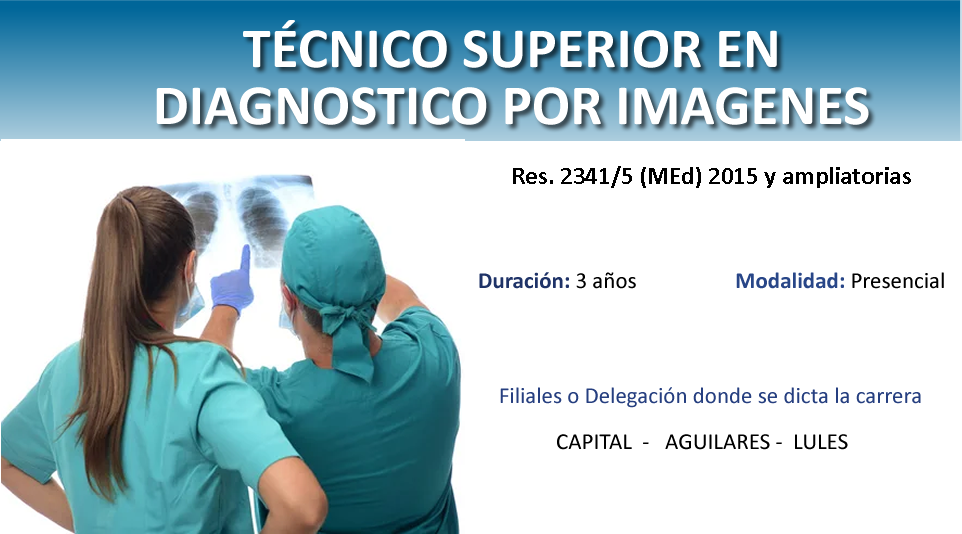 TÉCNICO SUPERIOR EN DIAGNOSTICO POR IMAGENES

Res. 2341/5 (MEd) 2015 y ampliatorias

Duración: 3 años

Modalidad: Presencial

Filiales o Delegación donde se dicta la carrera

CAPITAL - AGUILARES - LULES